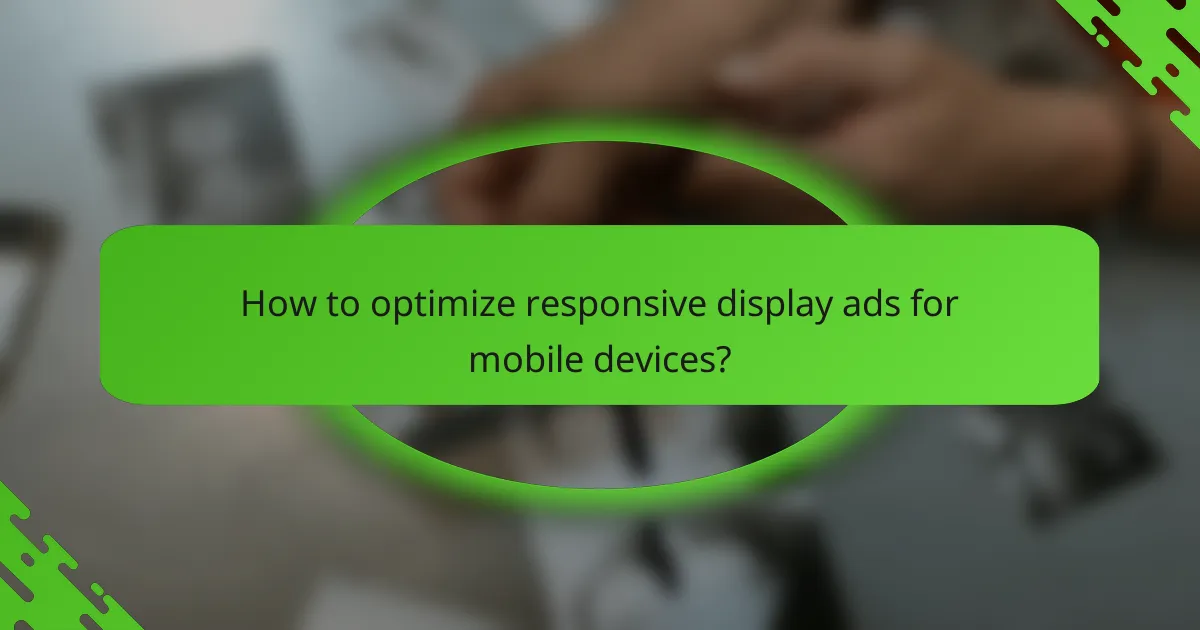 How to optimize responsive display ads for mobile devices?